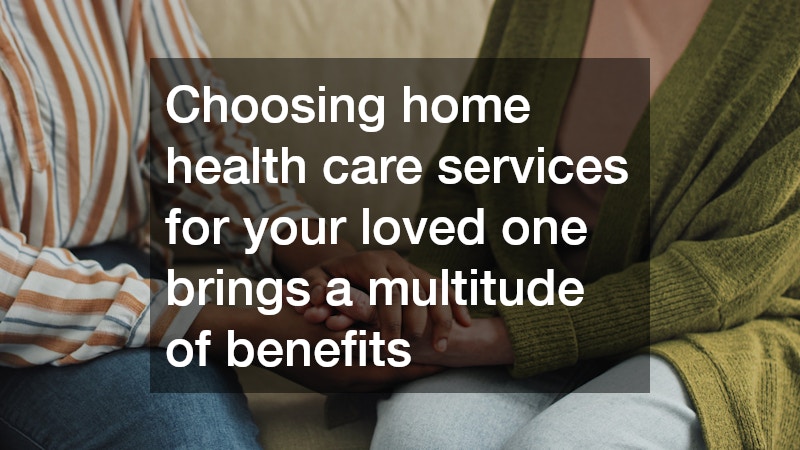 Choosing home health care services for your loved one brings a multitude of benefits